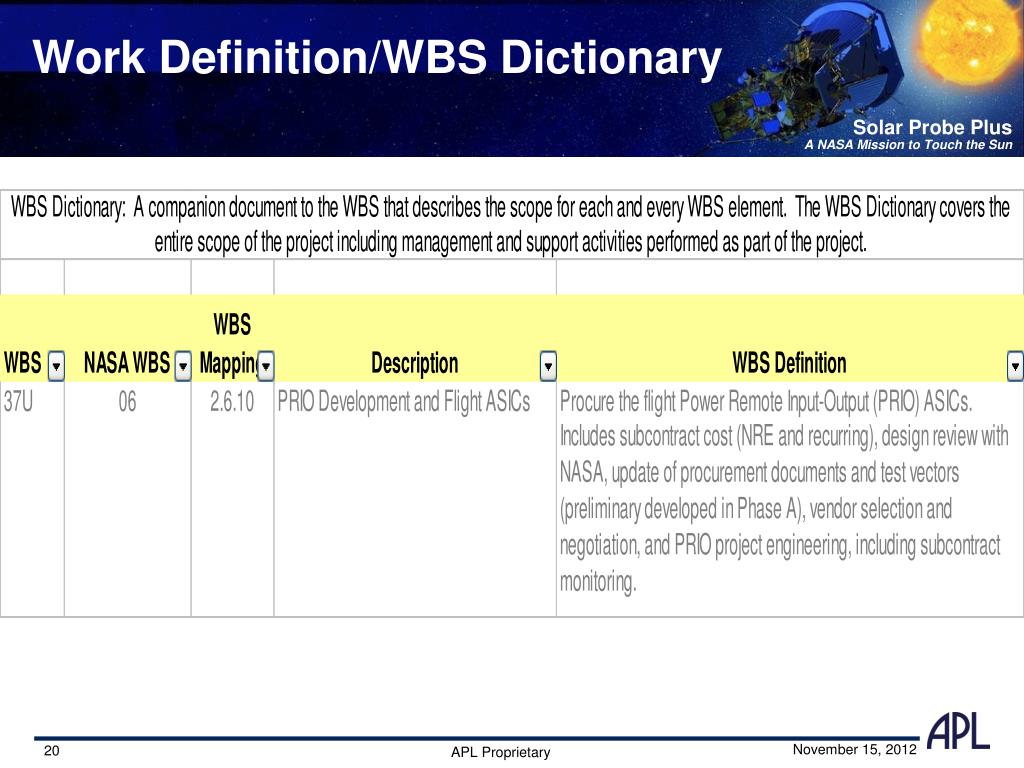 Work Definition/WBS Dictionary

Solar Probe Plus
A NASA Mission to Touch the Sun

WBS Dictionary: A companion document to the WBS that describes the scope for each and every WBS element. The WBS Dictionary covers the entire scope of the project including management and support activities performed as part of the project.

| WBS | NASA WBS | WBS Mappin | Description | WBS Definition |
|---|---|---|---|---|
| 37U | 06 | 2.6.10 | PRIO Development and Flight ASICs | Procure the flight Power Remote Input-Output (PRIO) ASICs. Includes subcontract cost (NRE and recurring), design review with NASA, update of procurement documents and test vectors (preliminary developed in Phase A), vendor selection and negotiation, and PRIO project engineering, including subcontract monitoring. |

20

APL Proprietary

November 15, 2012

APL